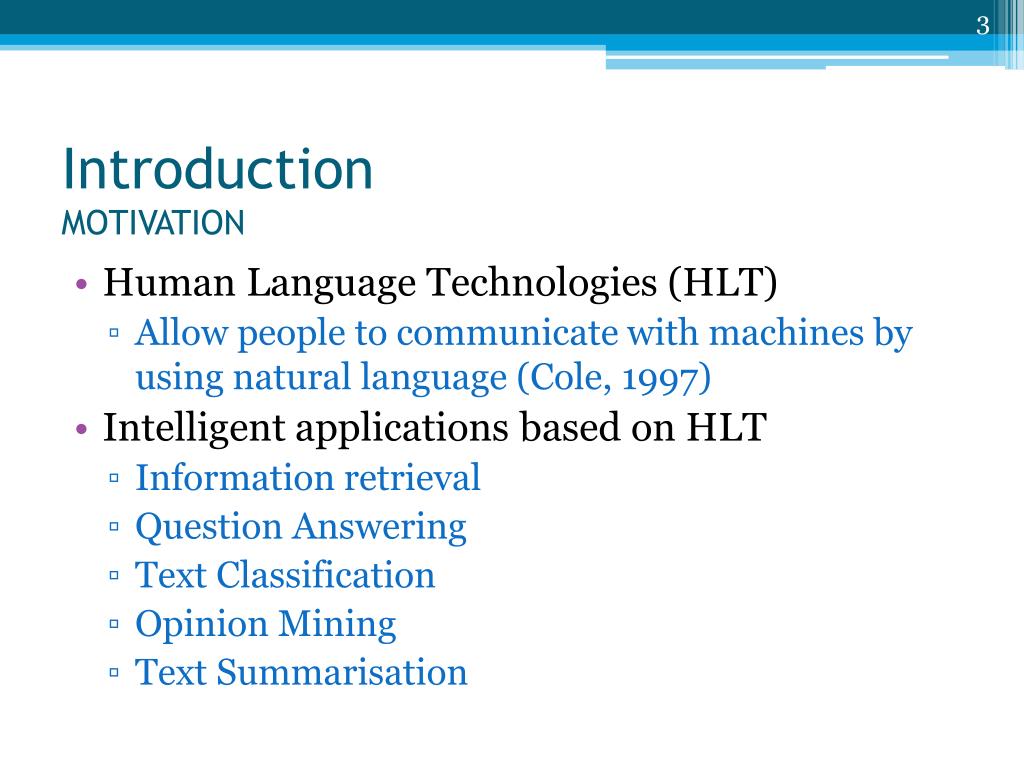 3

Introduction
MOTIVATION

• Human Language Technologies (HLT)
▫ Allow people to communicate with machines by using natural language (Cole, 1997)
• Intelligent applications based on HLT
▫ Information retrieval
▫ Question Answering
▫ Text Classification
▫ Opinion Mining
▫ Text Summarisation